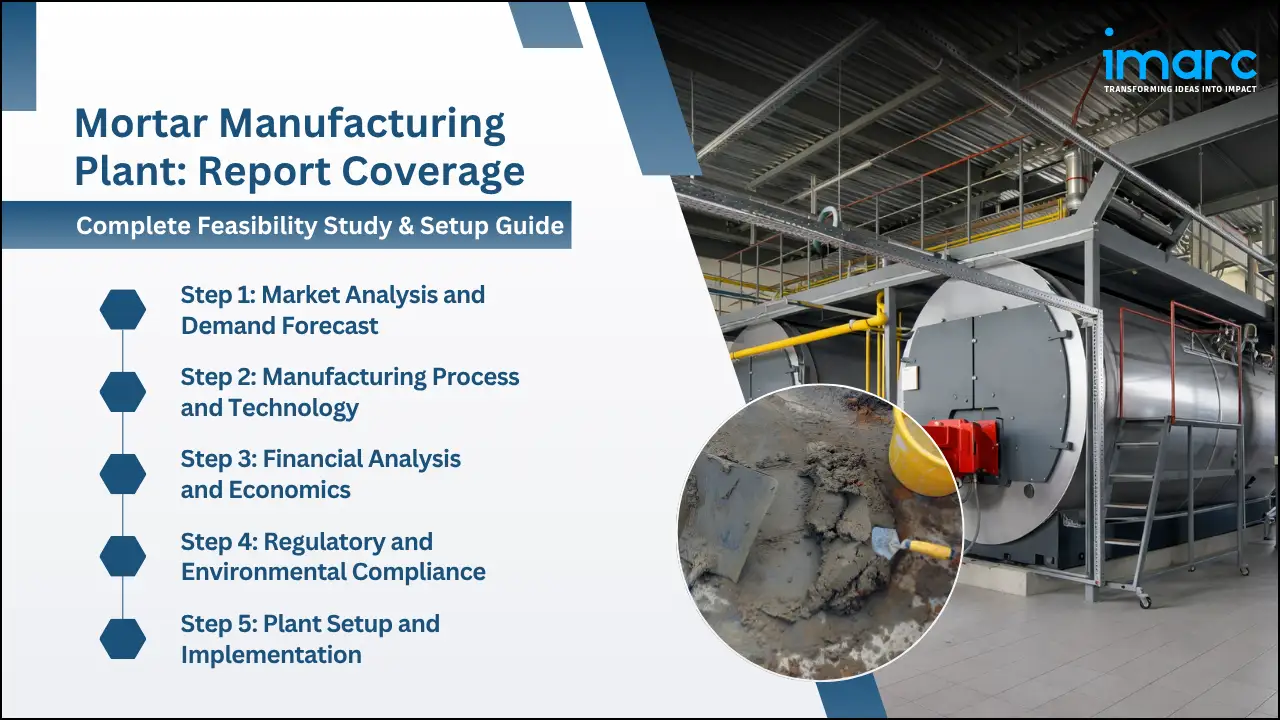 imarc
TRANSFORMING IDEAS INTO IMPACT

Mortar Manufacturing Plant: Report Coverage

Complete Feasibility Study & Setup Guide

Step 1: Market Analysis and Demand Forecast

Step 2: Manufacturing Process and Technology

Step 3: Financial Analysis and Economics

Step 4: Regulatory and Environmental Compliance

Step 5: Plant Setup and Implementation